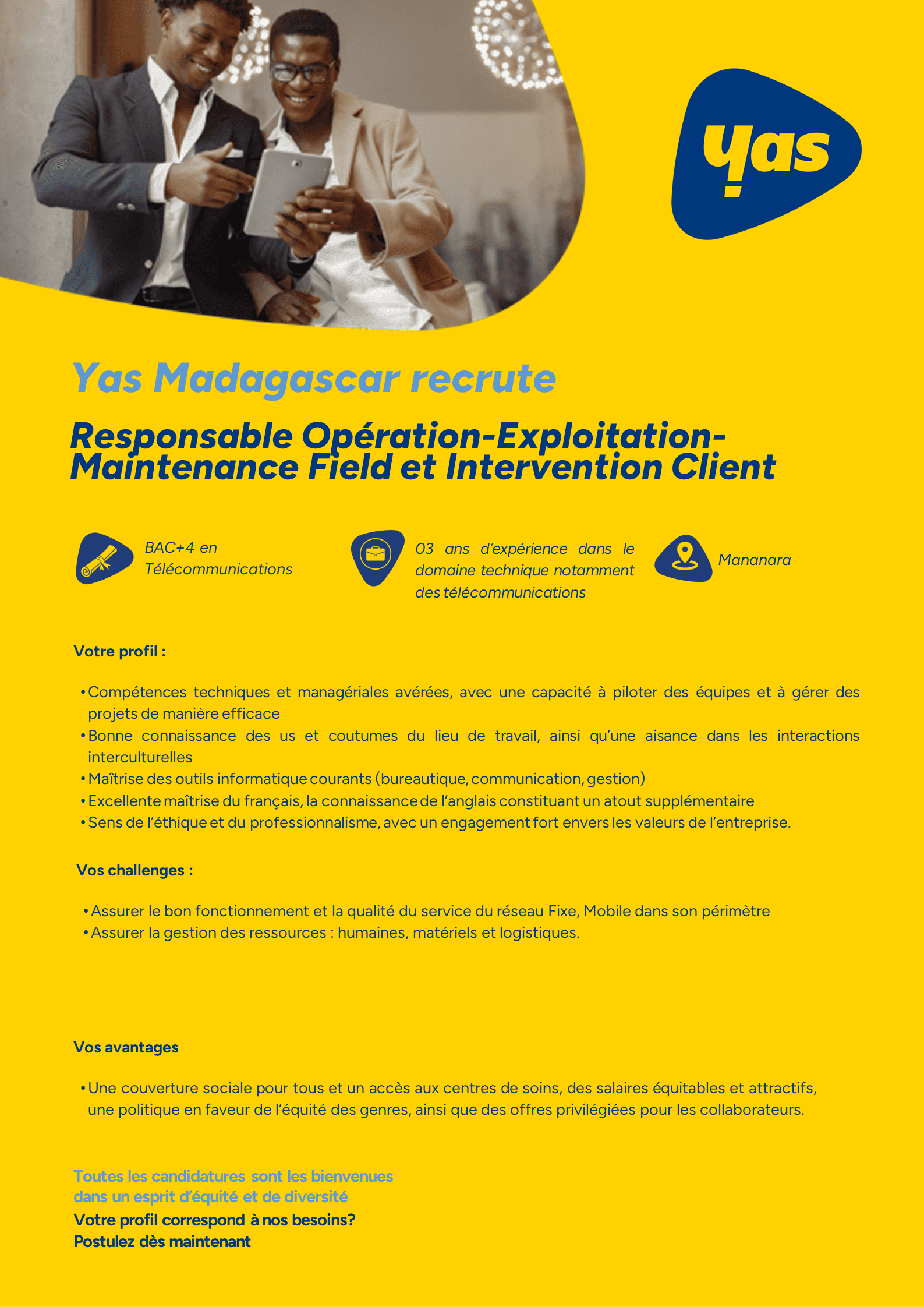 yas

Yas Madagascar recrute

Responsable Opération-Exploitation-Maintenance Field et Intervention Client

BAC+4 en Télécommunications

03 ans d'expérience dans le domaine technique notamment des télécommunications

Mananara

Votre profil :

• Compétences techniques et managériales avérées, avec une capacité à piloter des équipes et à gérer des projets de manière efficace
• Bonne connaissance des us et coutumes du lieu de travail, ainsi qu'une aisance dans les interactions interculturelles
• Maîtrise des outils informatique courants (bureautique, communication, gestion)
• Excellente maîtrise du français, la connaissance de l'anglais constituant un atout supplémentaire
• Sens de l'éthique et du professionnalisme, avec un engagement fort envers les valeurs de l'entreprise.

Vos challenges :

• Assurer le bon fonctionnement et la qualité du service du réseau Fixe, Mobile dans son périmètre
• Assurer la gestion des ressources : humaines, matériels et logistiques.

Vos avantages

• Une couverture sociale pour tous et un accès aux centres de soins, des salaires équitables et attractifs, une politique en faveur de l'équité des genres, ainsi que des offres privilégiées pour les collaborateurs.

Toutes les candidatures sont les bienvenues dans un esprit d'équité et de diversité
Votre profil correspond à nos besoins?
Postulez dès maintenant